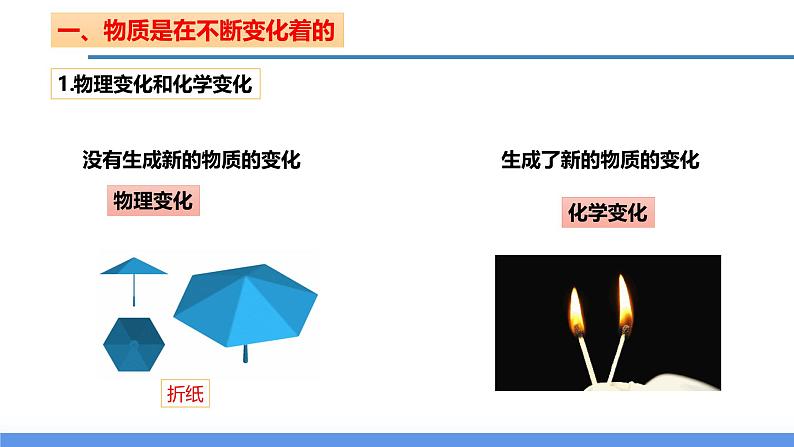 一、物质是在不断变化着的

1.物理变化和化学变化

没有生成新的物质的变化

物理变化

折纸

生成了新的物质的变化

化学变化